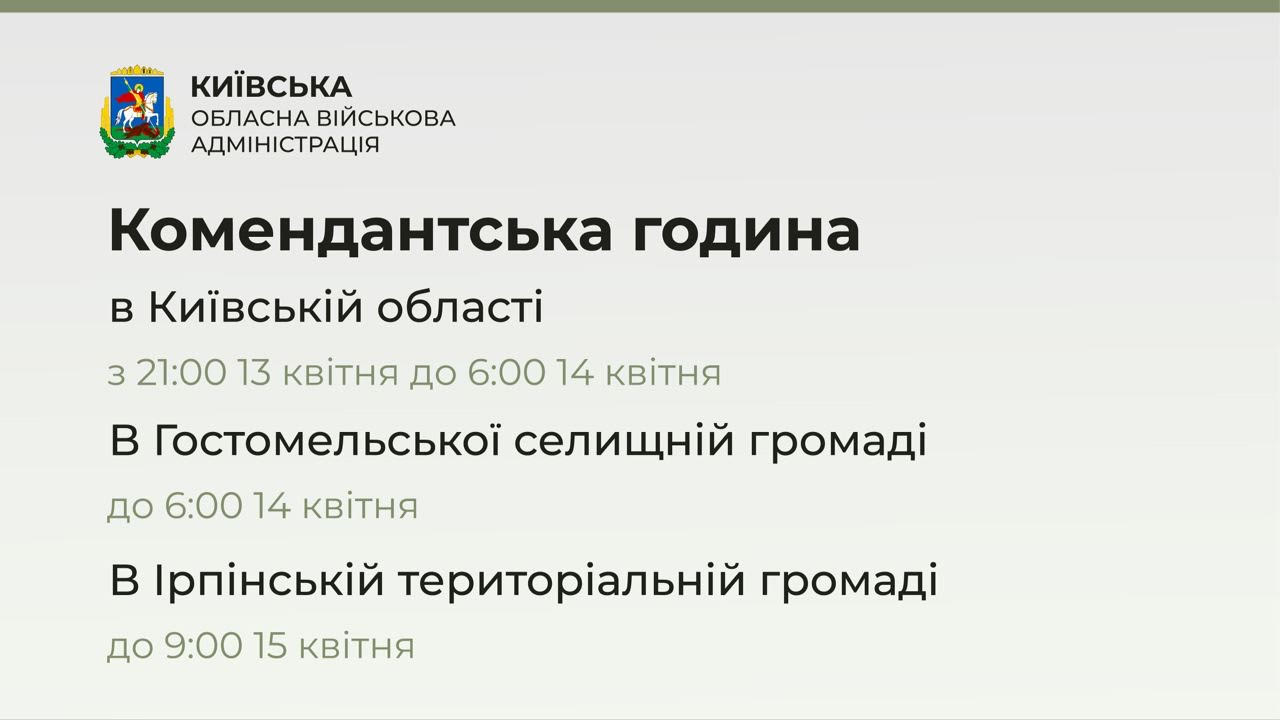 КИЇВСЬКА
ОБЛАСНА ВІЙСЬКОВА
АДМІНІСТРАЦІЯ

Комендантська година

в Київській області

з 21:00 13 квітня до 6:00 14 квітня

В Гостомельської селищній громаді

до 6:00 14 квітня

В Ірпінській територіальній громаді

до 9:00 15 квітня